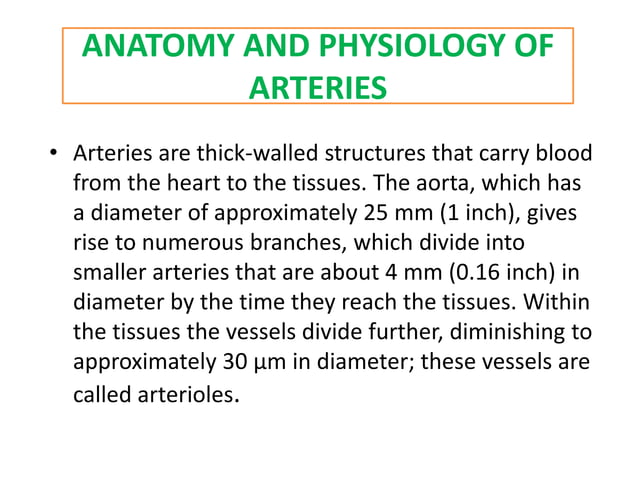 ANATOMY AND PHYSIOLOGY OF ARTERIES

• Arteries are thick-walled structures that carry blood from the heart to the tissues. The aorta, which has a diameter of approximately 25 mm (1 inch), gives rise to numerous branches, which divide into smaller arteries that are about 4 mm (0.16 inch) in diameter by the time they reach the tissues. Within the tissues the vessels divide further, diminishing to approximately 30 μm in diameter; these vessels are called arterioles.